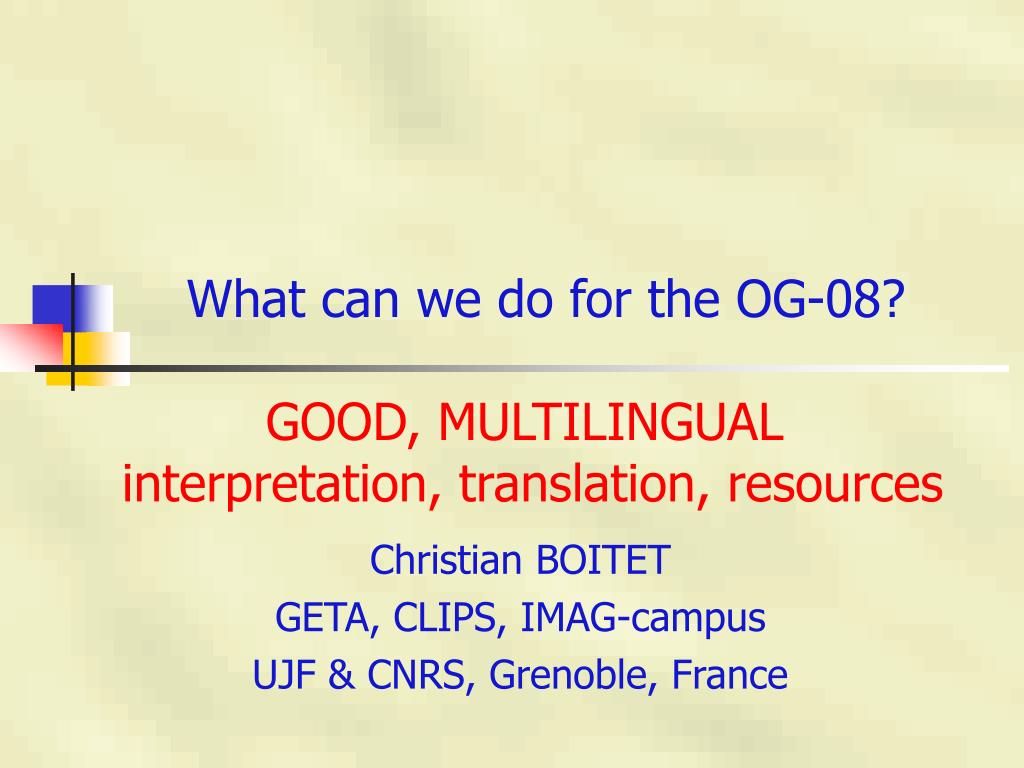 What can we do for the OG-08?

GOOD, MULTILINGUAL interpretation, translation, resources

Christian BOITET
GETA, CLIPS, IMAG-campus
UJF & CNRS, Grenoble, France